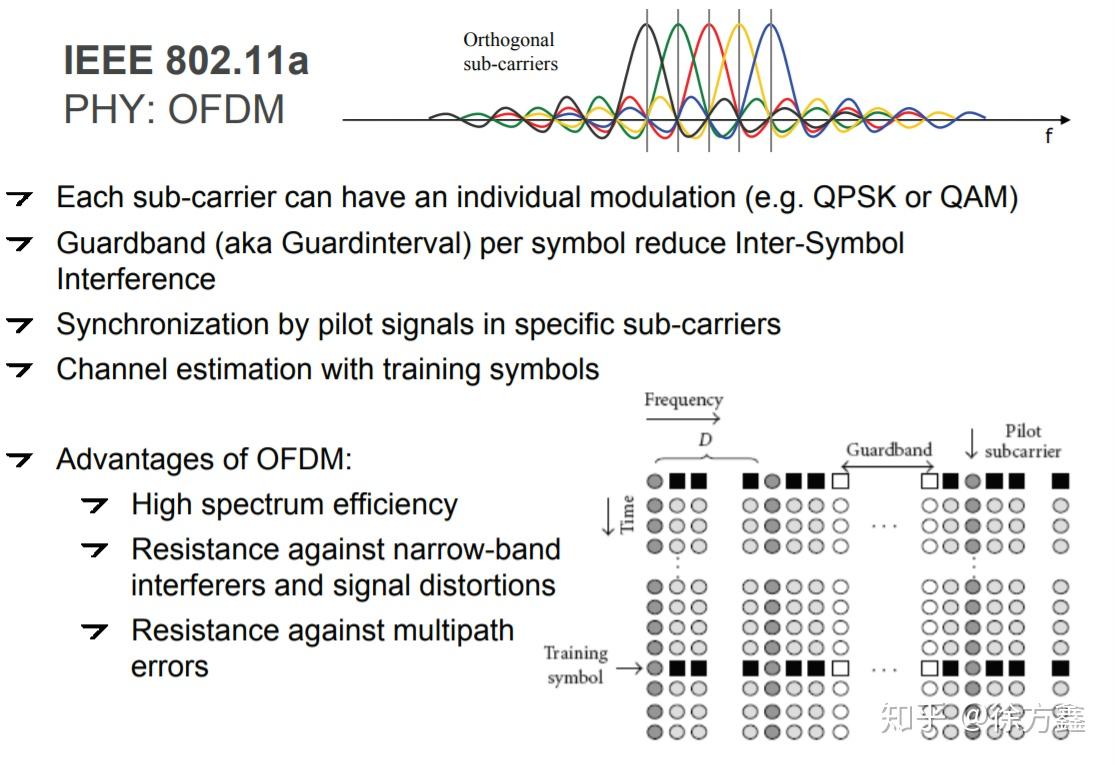 IEEE 802.11a
PHY: OFDM

Orthogonal sub-carriers

f

Each sub-carrier can have an individual modulation (e.g. QPSK or QAM)

Guardband (aka Guardinterval) per symbol reduce Inter-Symbol Interference

Synchronization by pilot signals in specific sub-carriers

Channel estimation with training symbols

Advantages of OFDM:

High spectrum efficiency

Resistance against narrow-band interferers and signal distortions

Resistance against multipath errors

Frequency

D

Guardband

Pilot subcarrier

Time

Training symbol

知乎 @徐方鑫